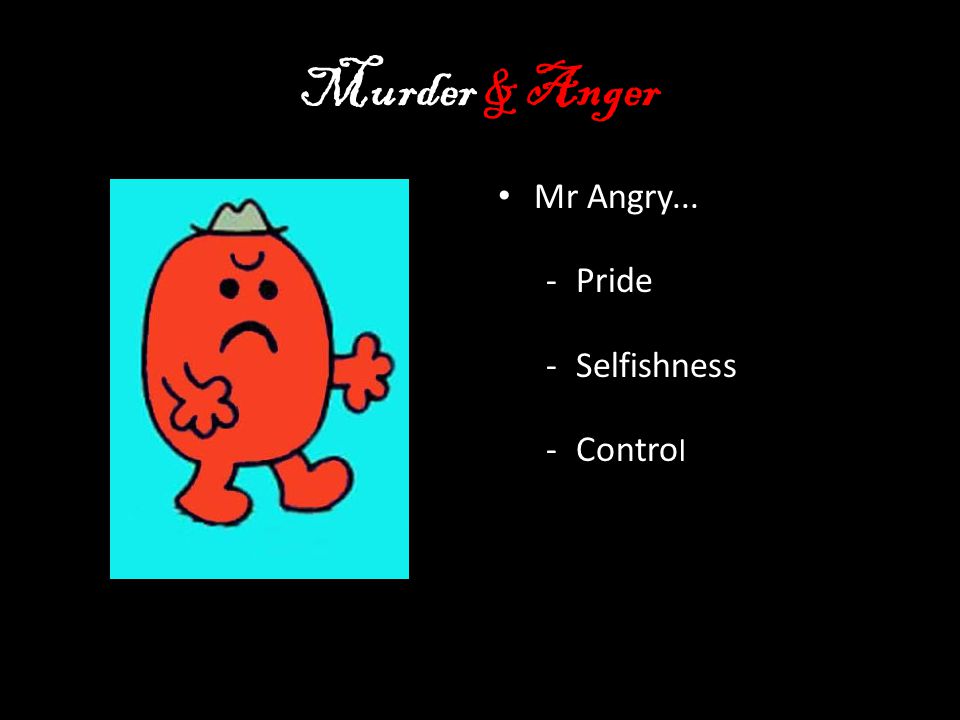 Murder & Anger

• Mr Angry...

- Pride

- Selfishness

- Control